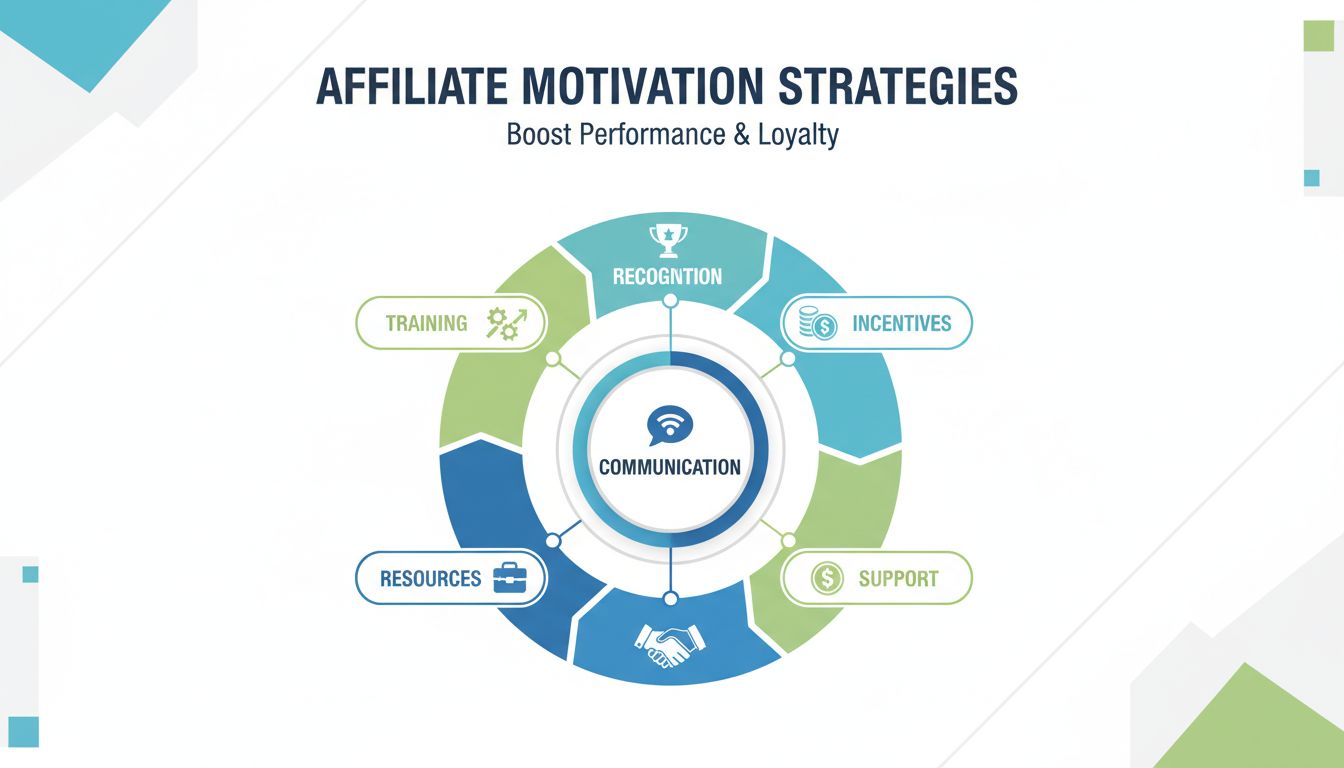 AFFILIATE MOTIVATION STRATEGIES
Boost Performance & Loyalty

RECOGNTION

TRAINING

INCENTIVES

COMMUNICATION

RESOURCES

SUPPORT